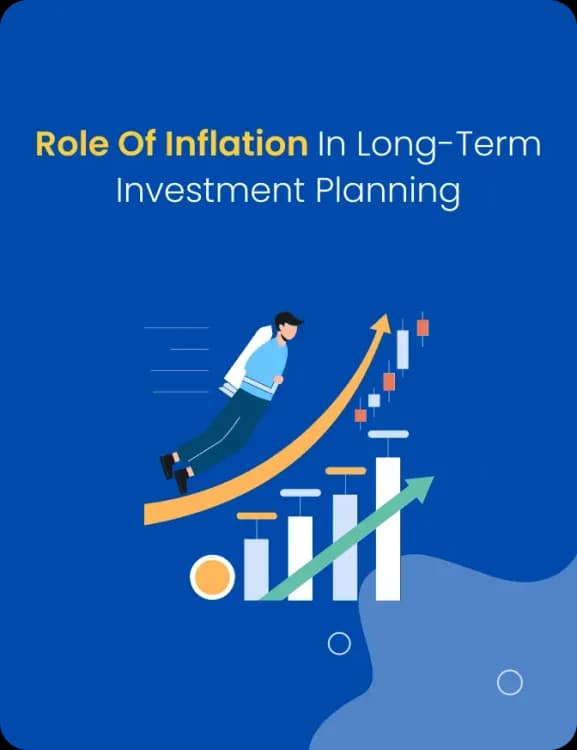 Role Of Inflation In Long-Term Investment Planning